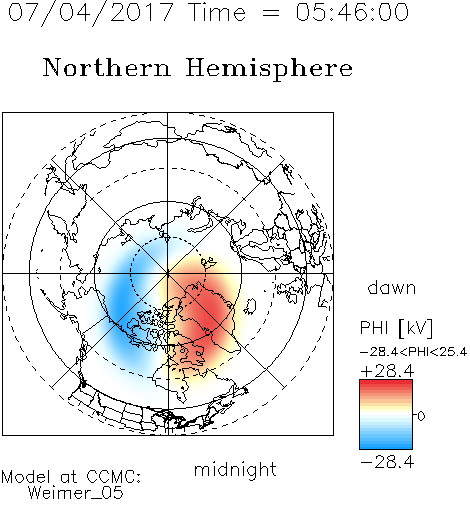 07/04/2017 Time = 05:46:00

Northern Hemisphere

dawn

PHI [kV]

-28.4<PHI<25.4

+28.4

0

-28.4

midnight

Model at CCMC:
Weimer_05